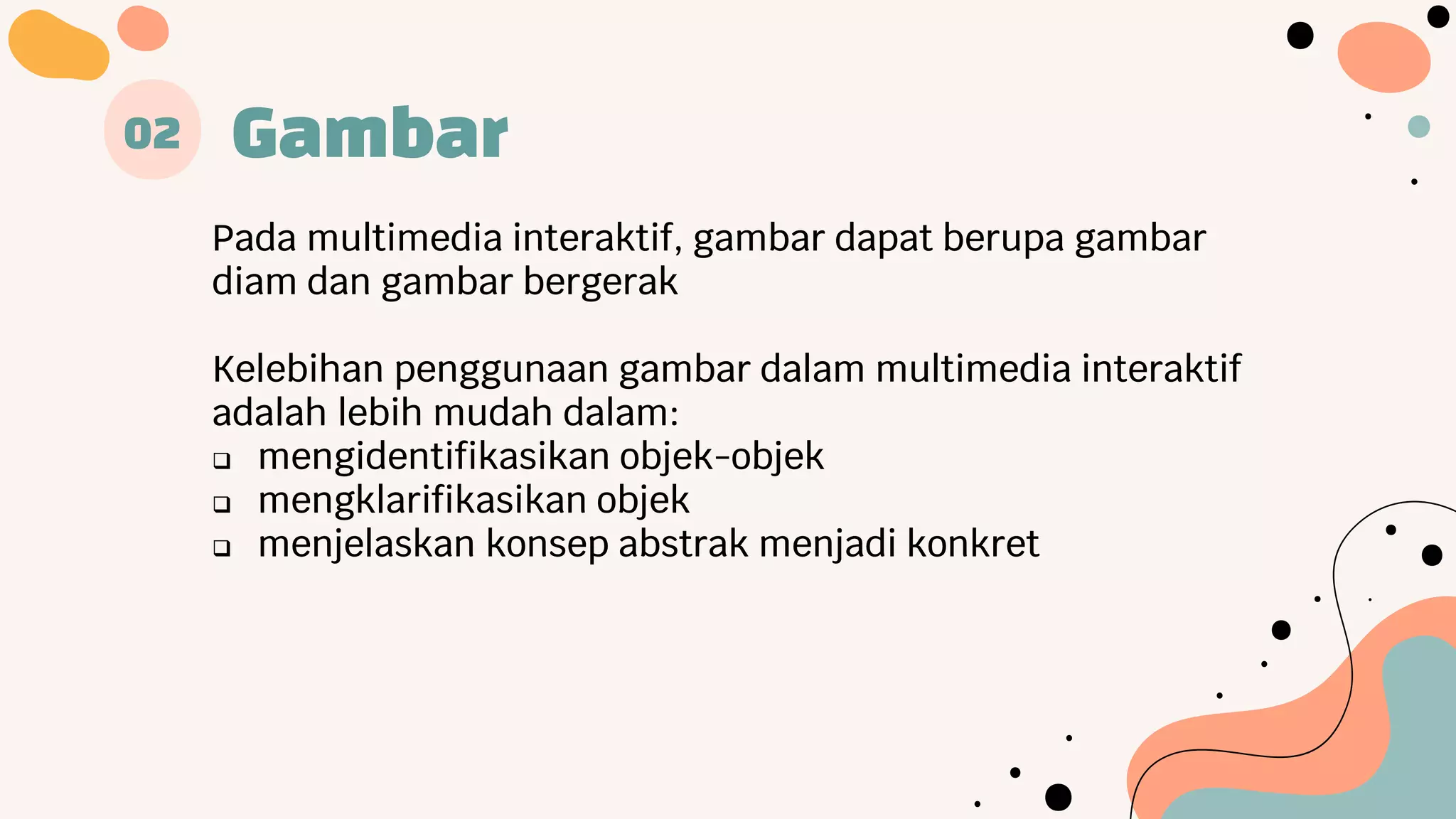 02 Gambar

Pada multimedia interaktif, gambar dapat berupa gambar diam dan gambar bergerak

Kelebihan penggunaan gambar dalam multimedia interaktif adalah lebih mudah dalam:
❑ mengidentifikasikan objek-objek
❑ mengklarifikasikan objek
❑ menjelaskan konsep abstrak menjadi konkret